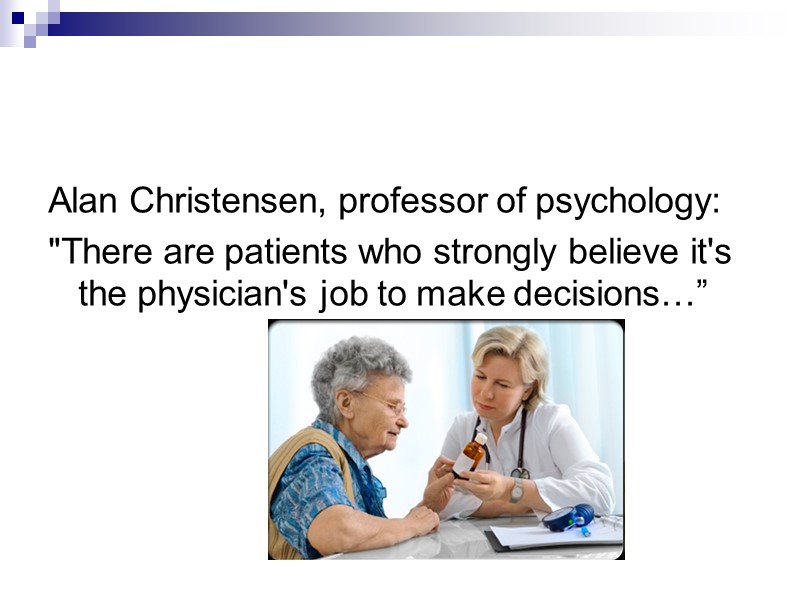 Alan Christensen, professor of psychology:

"There are patients who strongly believe it's the physician's job to make decisions…”